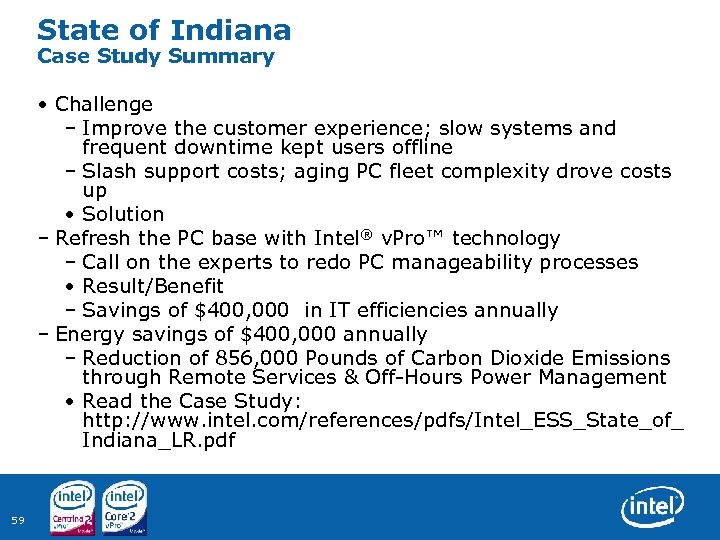 State of Indiana
Case Study Summary

• Challenge
– Improve the customer experience; slow systems and frequent downtime kept users offline
– Slash support costs; aging PC fleet complexity drove costs up
• Solution
– Refresh the PC base with Intel® vPro™ technology
– Call on the experts to redo PC manageability processes
• Result/Benefit
– Savings of \$400,000 in IT efficiencies annually
– Energy savings of \$400,000 annually
– Reduction of 856,000 Pounds of Carbon Dioxide Emissions through Remote Services & Off-Hours Power Management
• Read the Case Study: http://www.intel.com/references/pdfs/Intel_ESS_State_of_Indiana_LR.pdf

59

intel Centrino 2 vPro

intel Core 2 vPro

intel